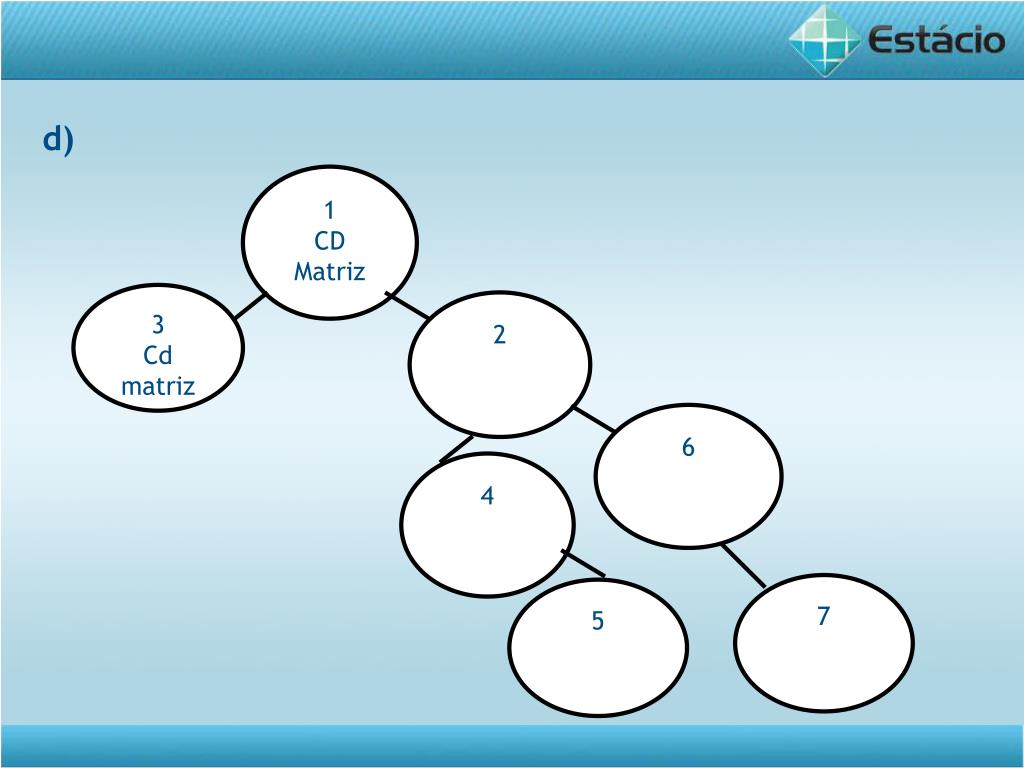 Estácio

d)

1
CD
Matriz

3
Cd
matriz

2

6

4

5

7